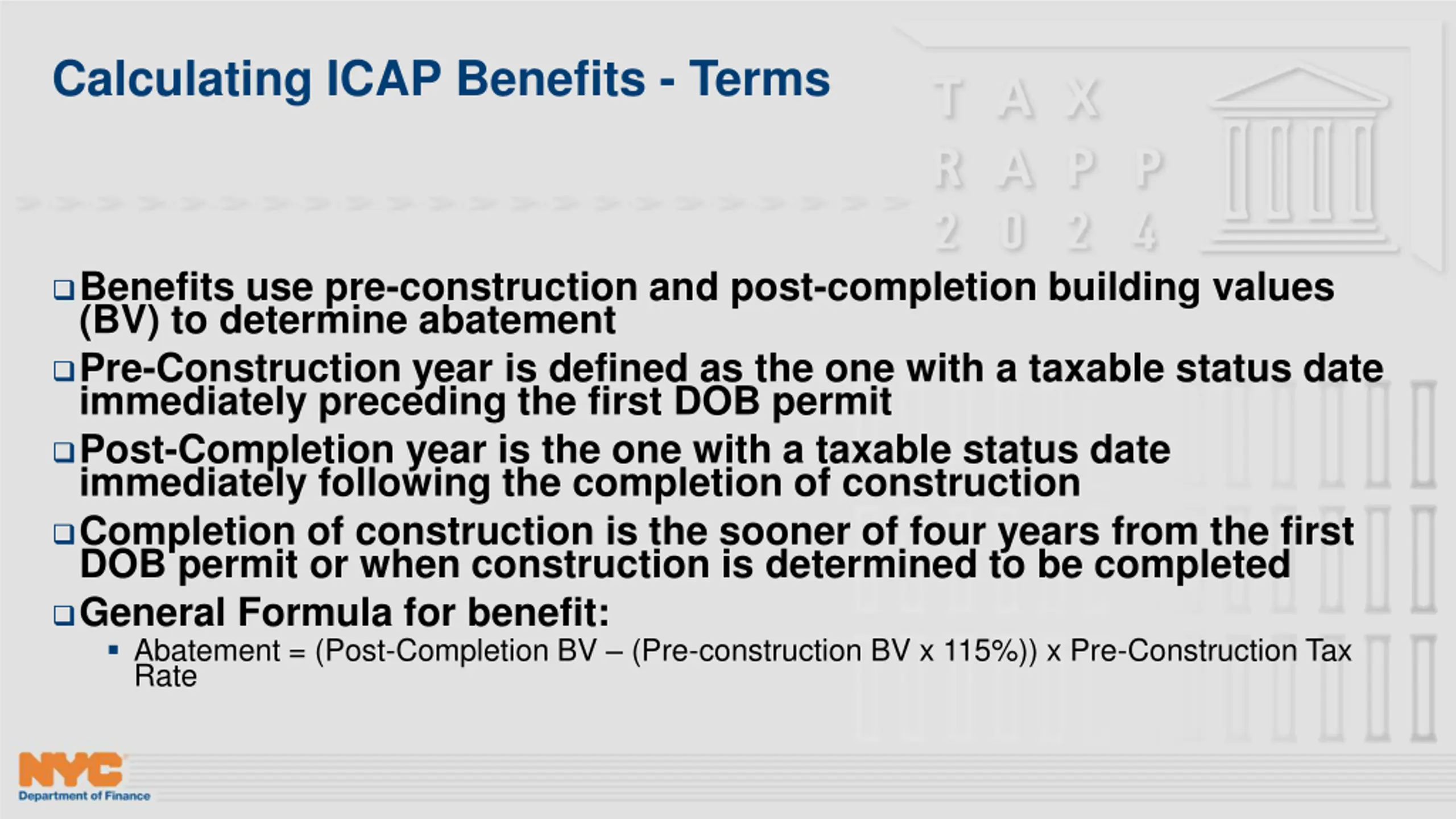 Calculating ICAP Benefits - Terms

TAX RAPP 2024

❑ Benefits use pre-construction and post-completion building values (BV) to determine abatement

❑ Pre-Construction year is defined as the one with a taxable status date immediately preceding the first DOB permit

❑ Post-Completion year is the one with a taxable status date immediately following the completion of construction

❑ Completion of construction is the sooner of four years from the first DOB permit or when construction is determined to be completed

❑ General Formula for benefit:

▪ Abatement = (Post-Completion BV – (Pre-construction BV x 115%)) x Pre-Construction Tax Rate

NYC
Department of Finance